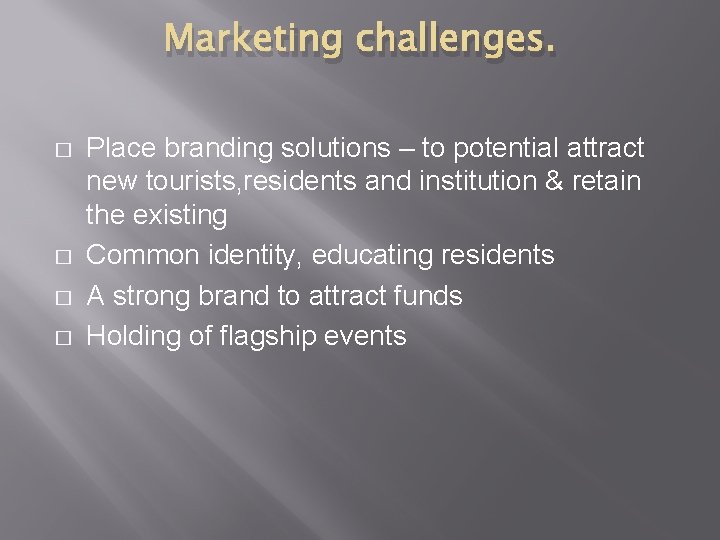 Marketing challenges.

□ Place branding solutions – to potential attract new tourists,residents and institution & retain the existing
□ Common identity, educating residents
□ A strong brand to attract funds
□ Holding of flagship events